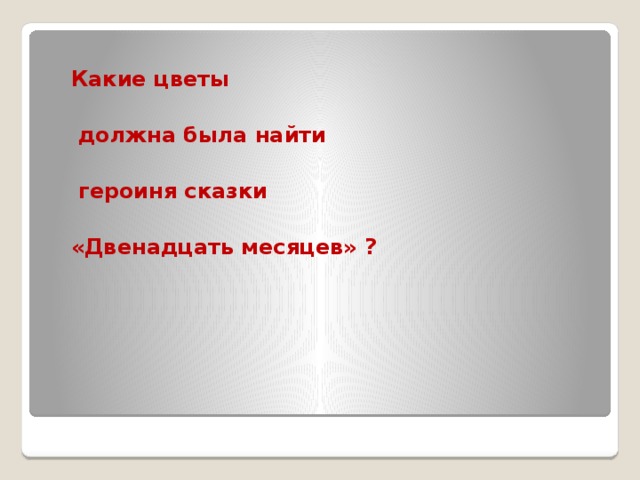 Какие цветы

должна была найти

героиня сказки

«Двенадцать месяцев» ?